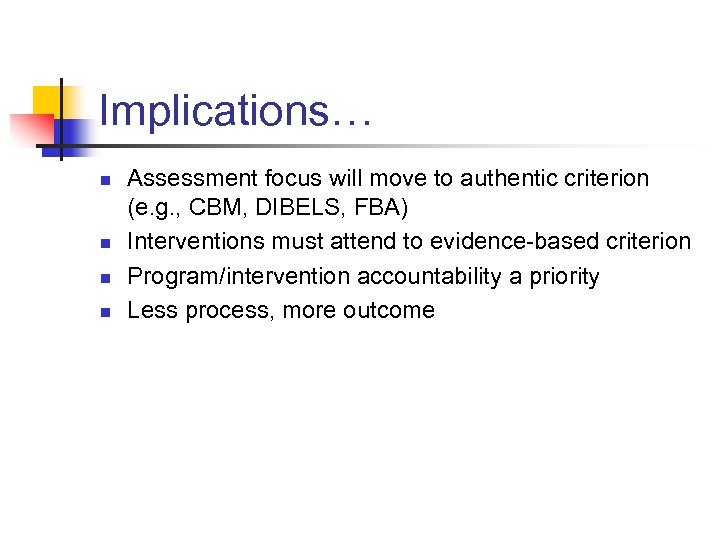 Implications…

- Assessment focus will move to authentic criterion (e.g., CBM, DIBELS, FBA)
- Interventions must attend to evidence-based criterion
- Program/intervention accountability a priority
- Less process, more outcome